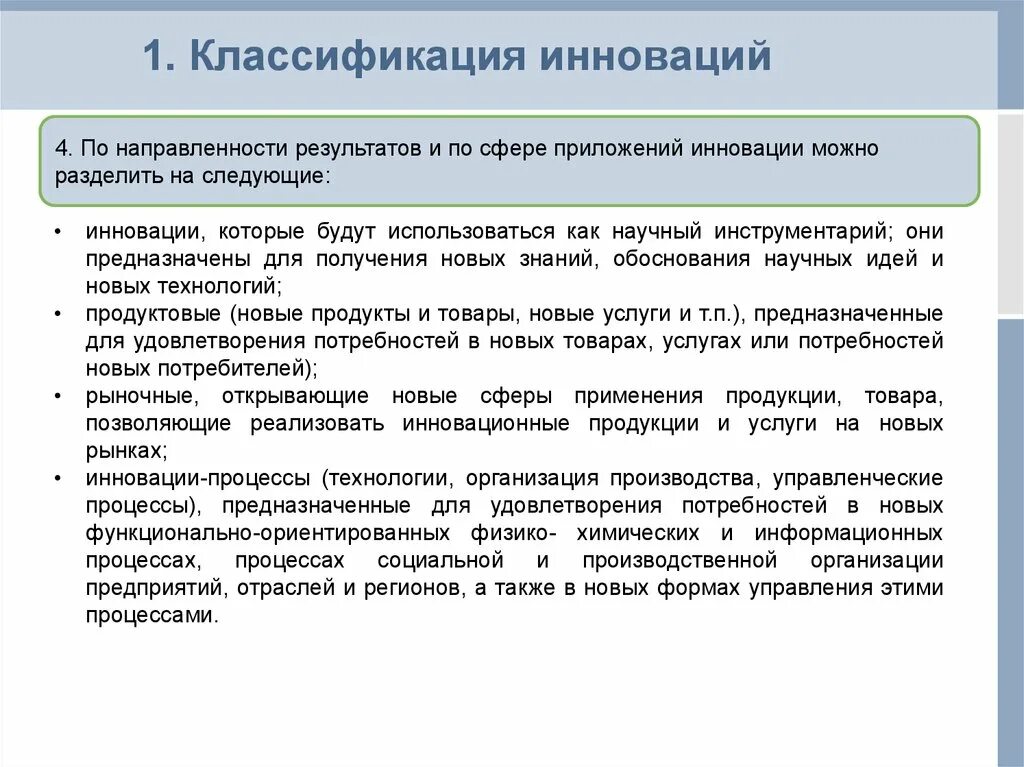 1. Классификация инноваций

4. По направленности результатов и по сфере приложений инновации можно разделить на следующие:

• инновации, которые будут использоваться как научный инструментарий; они предназначены для получения новых знаний, обоснования научных идей и новых технологий;
• продуктовые (новые продукты и товары, новые услуги и т.п.), предназначенные для удовлетворения потребностей в новых товарах, услугах или потребностей новых потребителей);
• рыночные, открывающие новые сферы применения продукции, товара, позволяющие реализовать инновационные продукции и услуги на новых рынках;
• инновации-процессы (технологии, организация производства, управленческие процессы), предназначенные для удовлетворения потребностей в новых функционально-ориентированных физико- химических и информационных процессах, процессах социальной и производственной организации предприятий, отраслей и регионов, а также в новых формах управления этими процессами.